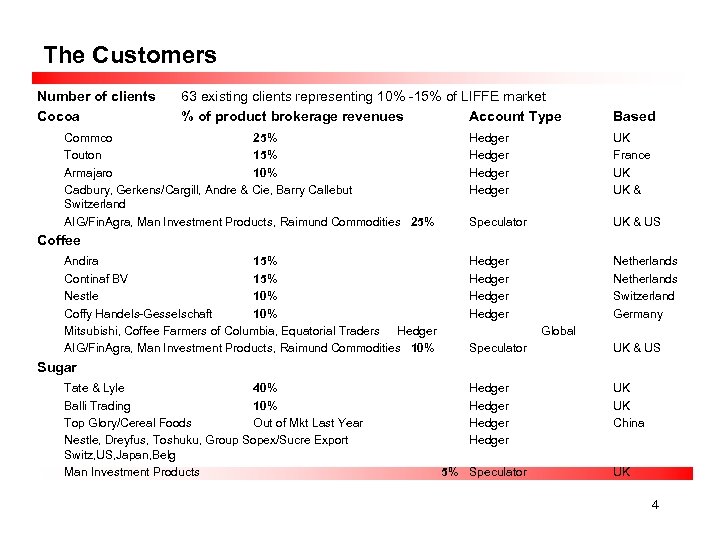 The Customers

Number of clients 63 existing clients representing 10% -15% of LIFFE market

| Cocoa | % of product brokerage revenues | Account Type | Based |
|---|---|---|---|
| Commco | 25% | Hedger | UK |
| Touton | 15% | Hedger | France |
| Armajaro | 10% | Hedger | UK |
| Cadbury, Gerkens/Cargill, Andre & Cie, Barry Callebut | | Hedger | UK & Switzerland |
| AIG/FinAgra, Man Investment Products, Raimund Commodities | 25% | Speculator | UK & US |
| Coffee | | | |
| Andira | 15% | Hedger | Netherlands |
| Continaf BV | 15% | Hedger | Netherlands |
| Nestle | 10% | Hedger | Switzerland |
| Coffy Handels-Gesselschaft | 10% | Hedger | Germany |
| Mitsubishi, Coffee Farmers of Columbia, Equatorial Traders | | Hedger | Global |
| AIG/FinAgra, Man Investment Products, Raimund Commodities | 10% | Speculator | UK & US |
| Sugar | | | |
| Tate & Lyle | 40% | Hedger | UK |
| Balli Trading | 10% | Hedger | UK |
| Top Glory/Cereal Foods | Out of Mkt Last Year | Hedger | China |
| Nestle, Dreyfus, Toshuku, Group Sopex/Sucre Export | | Hedger | Switz,US,Japan,Belg |
| Man Investment Products | 5% | Speculator | UK |

4